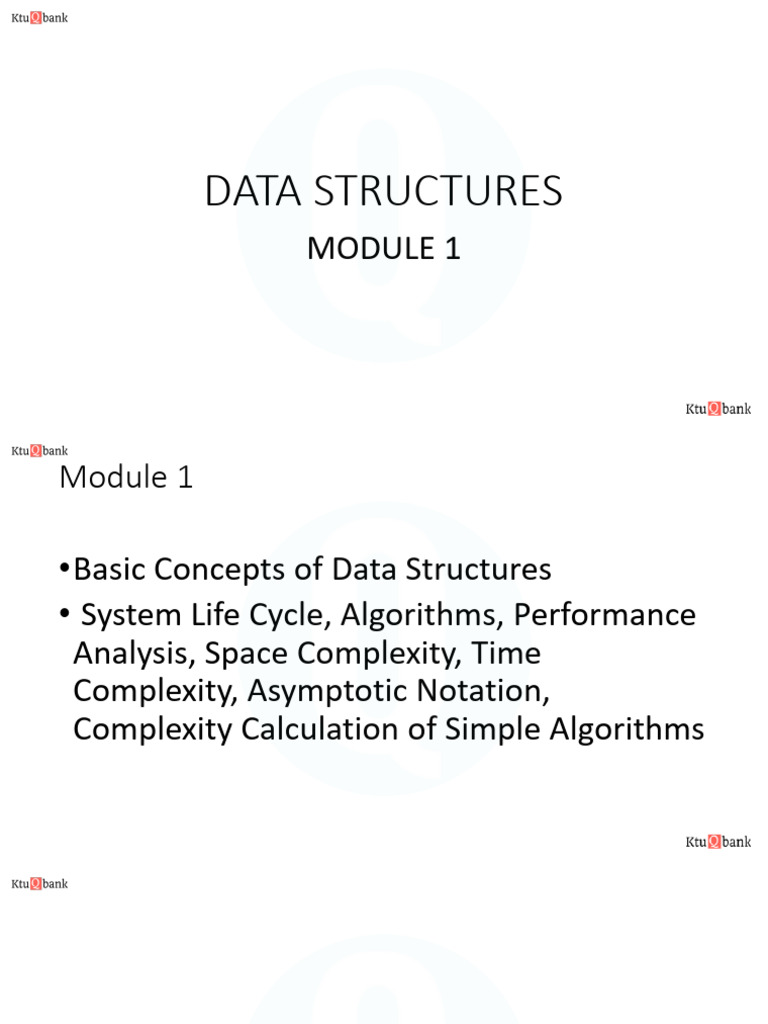 KtuQbank

DATA STRUCTURES

MODULE 1

KtuQbank

KtuQbank

Module 1

•Basic Concepts of Data Structures

• System Life Cycle, Algorithms, Performance Analysis, Space Complexity, Time Complexity, Asymptotic Notation, Complexity Calculation of Simple Algorithms

KtuQbank

KtuQbank